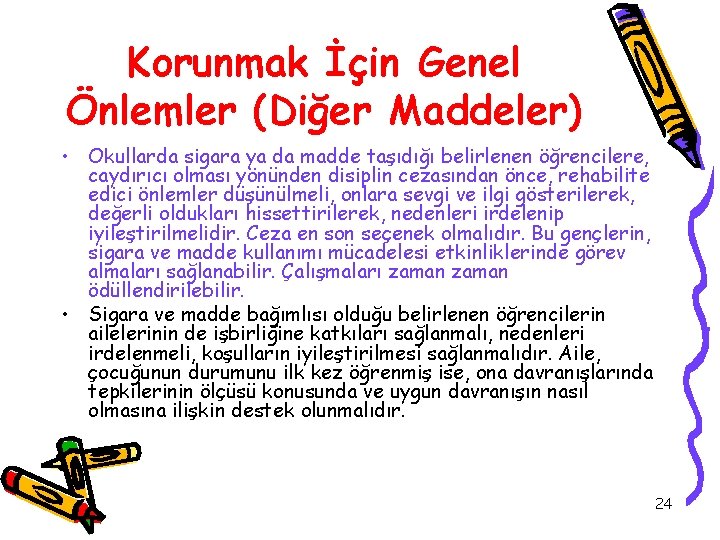 Korunmak İçin Genel Önlemler (Diğer Maddeler)

• Okullarda sigara ya da madde taşıdığı belirlenen öğrencilere, caydırıcı olması yönünden disiplin cezasından önce, rehabilite edici önlemler düşünülmeli, onlara sevgi ve ilgi gösterilerek, değerli oldukları hissettirilerek, nedenleri irdelenip iyileştirilmelidir. Ceza en son seçenek olmalıdır. Bu gençlerin, sigara ve madde kullanımı mücadelesi etkinliklerinde görev almaları sağlanabilir. Çalışmaları zaman zaman ödüllendirilebilir.

• Sigara ve madde bağımlısı olduğu belirlenen öğrencilerin ailelerinin de işbirliğine katkıları sağlanmalı, nedenleri irdelenmeli, koşulların iyileştirilmesi sağlanmalıdır. Aile, çocuğunun durumunu ilk kez öğrenmiş ise, ona davranışlarında tepkilerinin ölçüsü konusunda ve uygun davranışın nasıl olmasına ilişkin destek olunmalıdır.

24